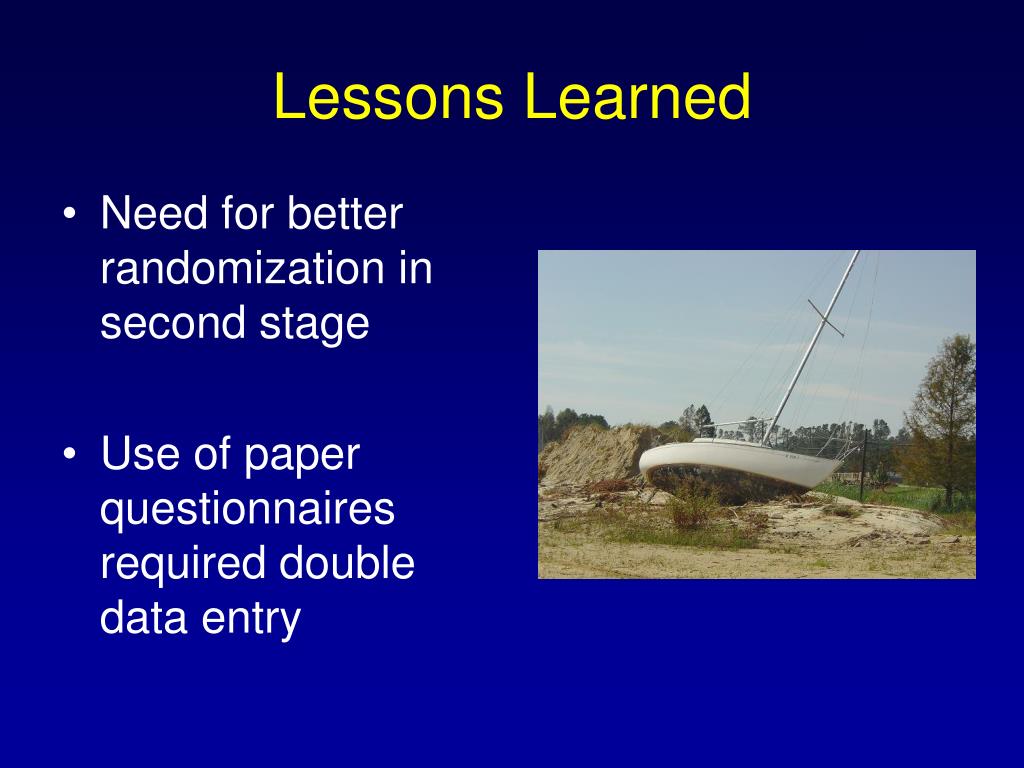 Lessons Learned

• Need for better randomization in second stage

• Use of paper questionnaires required double data entry